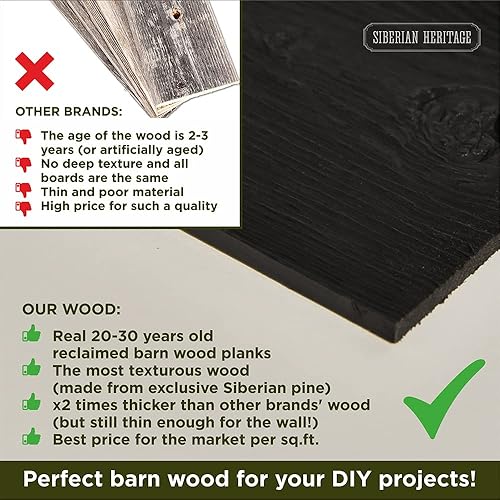 SIBERIAN HERITAGE

OTHER BRANDS:

The age of the wood is 2-3 years (or artificially aged)
No deep texture and all boards are the same
Thin and poor material
High price for such a quality

OUR WOOD:

Real 20-30 years old reclaimed barn wood planks
The most texturous wood (made from exclusive Siberian pine)
x2 times thicker than other brands' wood (but still thin enough for the wall!)
Best price for the market per sq.ft.

Perfect barn wood for your DIY projects!